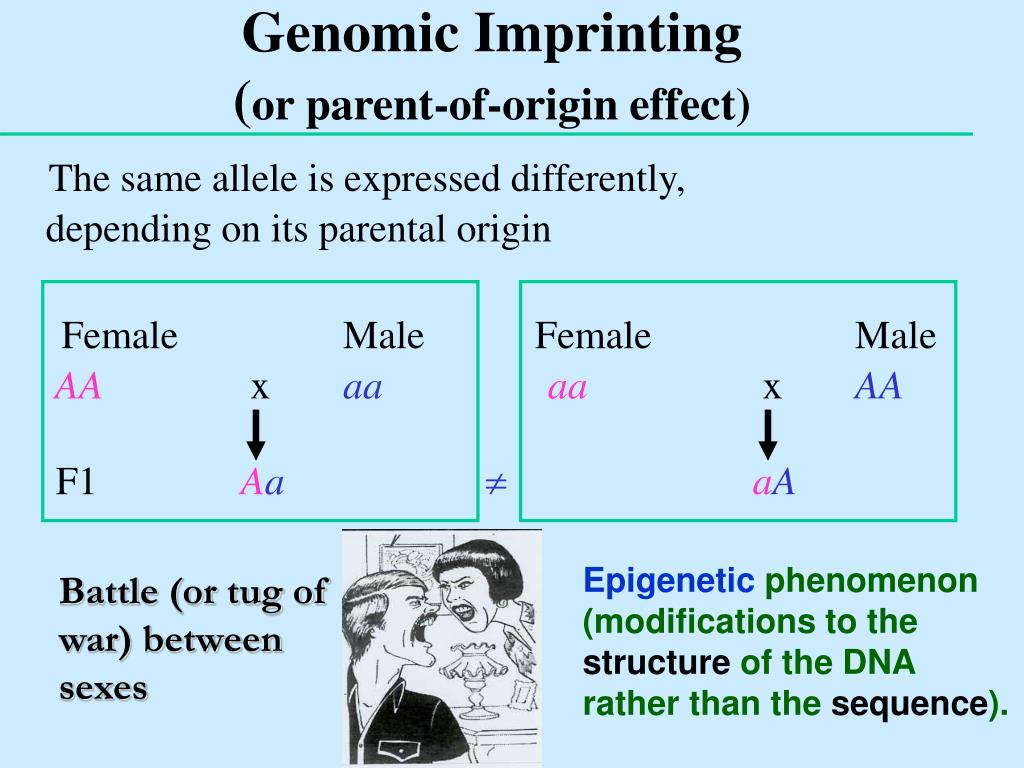 Genomic Imprinting
(or parent-of-origin effect)

The same allele is expressed differently, depending on its parental origin

Female Male
AA x aa

F1 Aa

≠

Female Male
aa x AA

aA

Battle (or tug of war) between sexes

Epigenetic phenomenon (modifications to the structure of the DNA rather than the sequence).